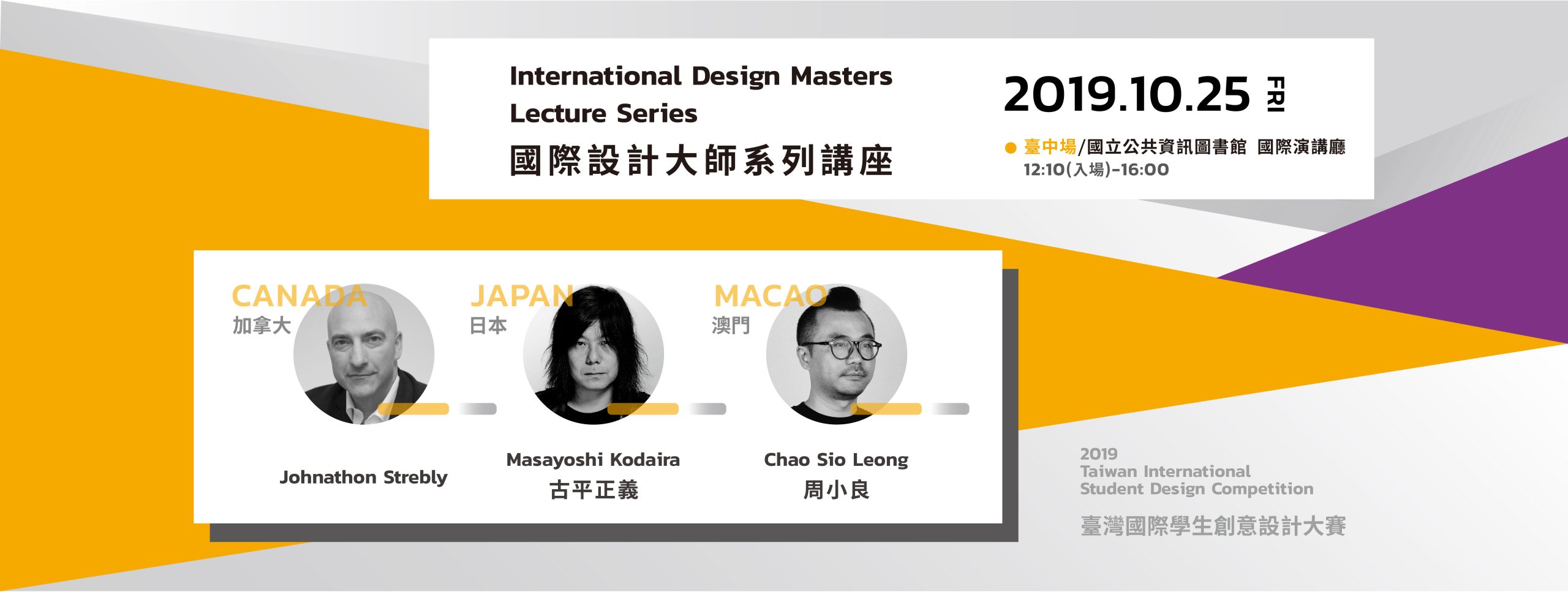 International Design Masters Lecture Series
國際設計大師系列講座

2019.10.25 FRI
臺中場/國立公共資訊圖書館 國際演講廳
12:10(入場)-16:00

CANADA
加拿大
Johnathon Strebly

JAPAN
日本
Masayoshi Kodaira
古平正義

MACAO
澳門
Chao Sio Leong
周小良

2019
Taiwan International
Student Design Competition
臺灣國際學生創意設計大賽